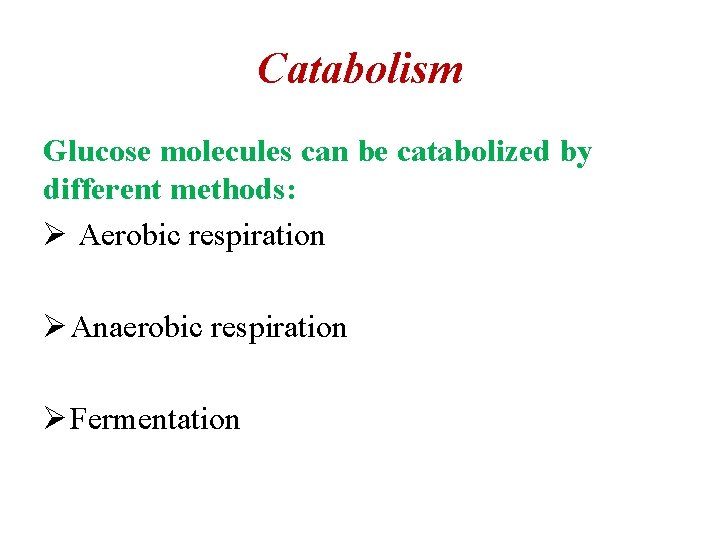 Catabolism

Glucose molecules can be catabolized by different methods:

➢ Aerobic respiration

➢ Anaerobic respiration

➢ Fermentation